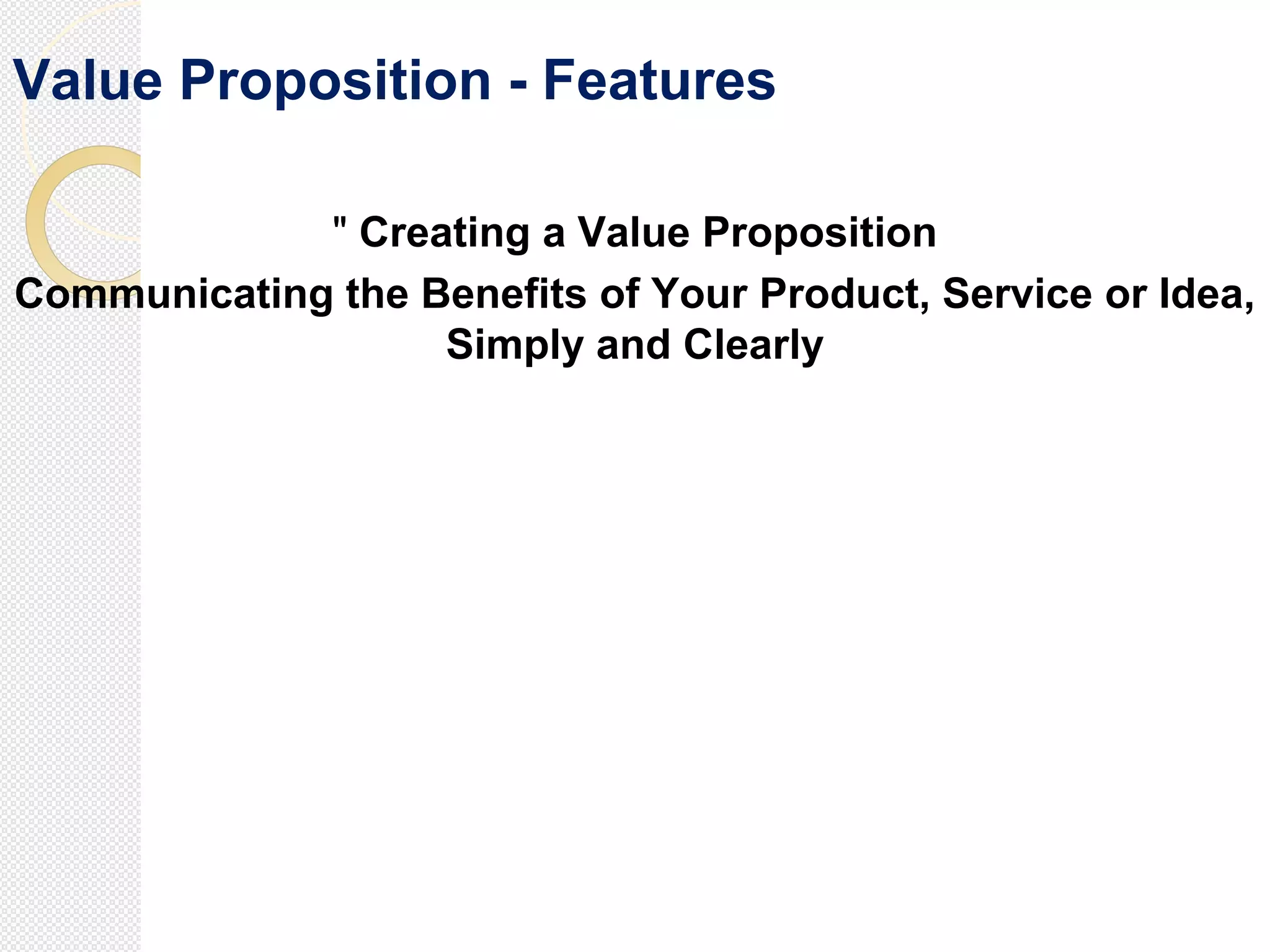 Value Proposition - Features

" Creating a Value Proposition

Communicating the Benefits of Your Product, Service or Idea, Simply and Clearly